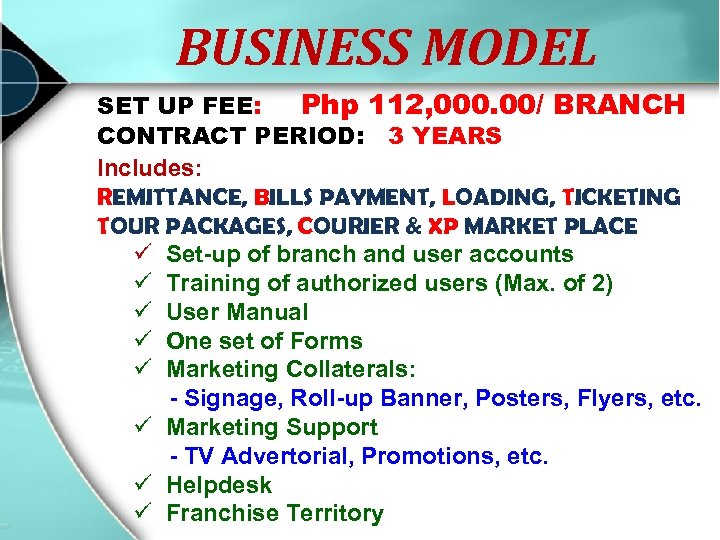 BUSINESS MODEL

SET UP FEE: Php 112,000.00/ BRANCH
CONTRACT PERIOD: 3 YEARS

Includes:
REMITTANCE, BILLS PAYMENT, LOADING, TICKETING TOUR PACKAGES, COURIER & XP MARKET PLACE

✓ Set-up of branch and user accounts
✓ Training of authorized users (Max. of 2)
✓ User Manual
✓ One set of Forms
✓ Marketing Collaterals:
- Signage, Roll-up Banner, Posters, Flyers, etc.
✓ Marketing Support
- TV Advertorial, Promotions, etc.
✓ Helpdesk
✓ Franchise Territory